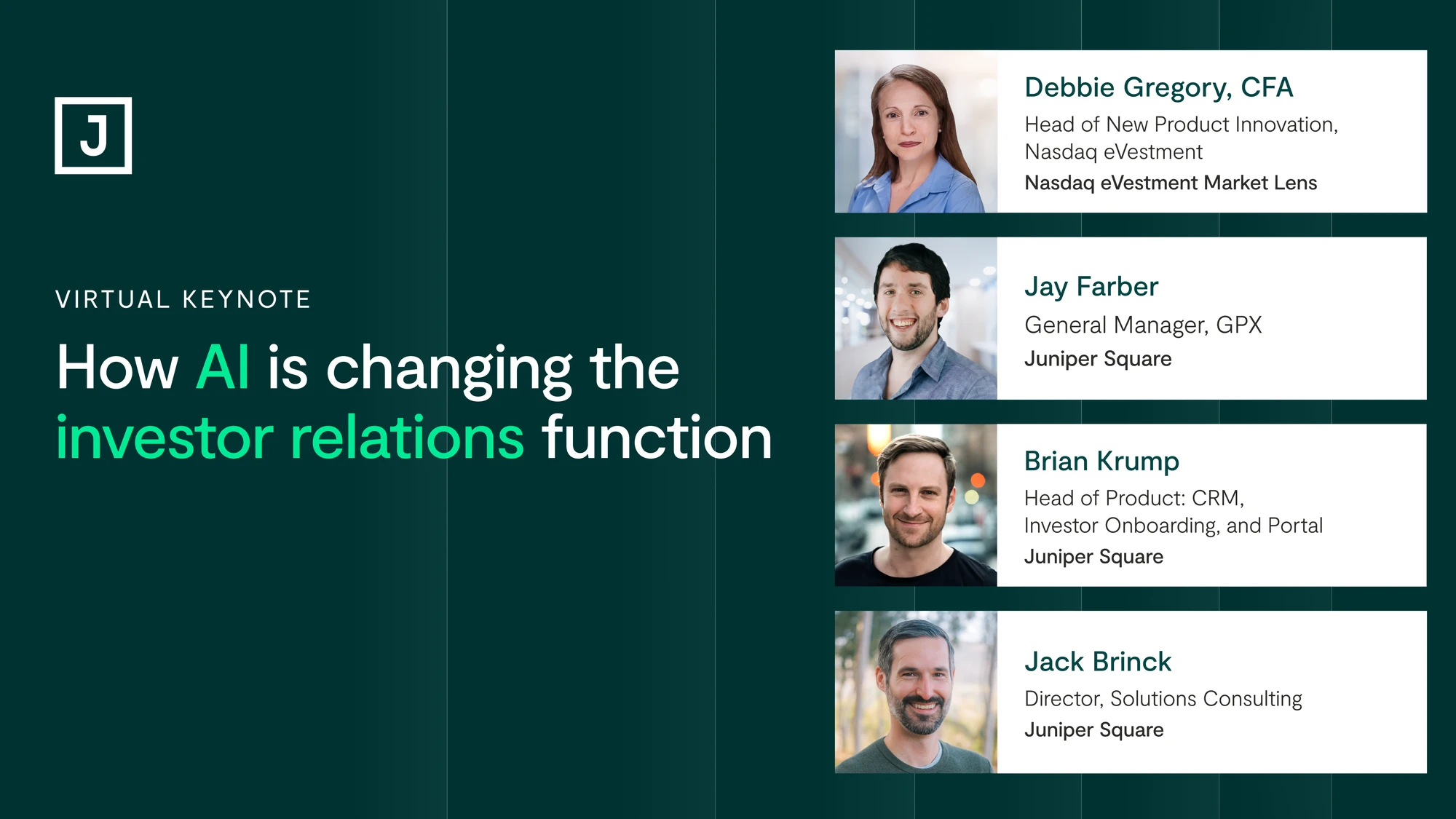 J

VIRTUAL KEYNOTE

How AI is changing the investor relations function

Debbie Gregory, CFA
Head of New Product Innovation, Nasdaq eVestment
Nasdaq eVestment Market Lens

Jay Farber
General Manager, GPX
Juniper Square

Brian Krump
Head of Product: CRM, Investor Onboarding, and Portal
Juniper Square

Jack Brinck
Director, Solutions Consulting
Juniper Square